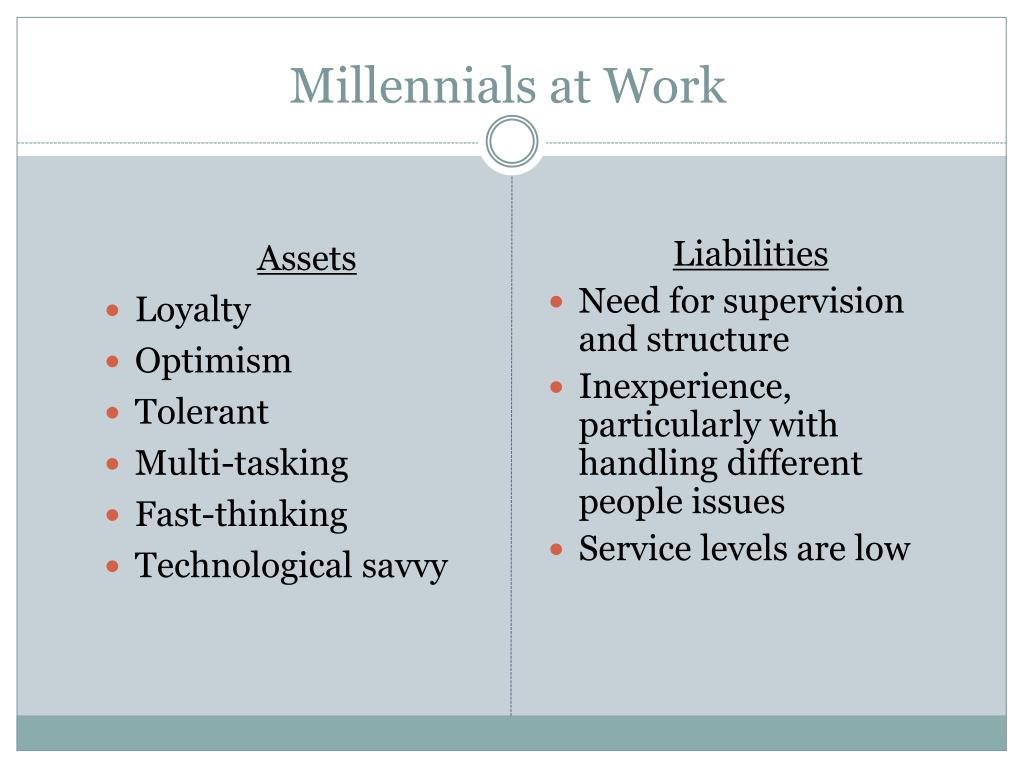 Millennials at Work

Assets
- Loyalty
- Optimism
- Tolerant
- Multi-tasking
- Fast-thinking
- Technological savvy

Liabilities
- Need for supervision and structure
- Inexperience, particularly with handling different people issues
- Service levels are low